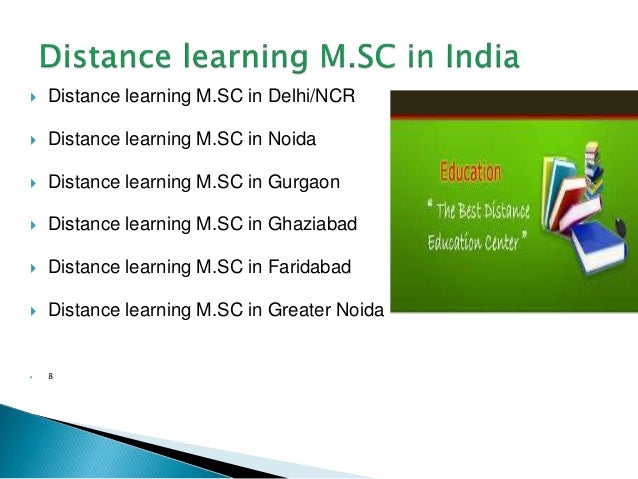 Distance learning M.SC in India

Distance learning M.SC in Delhi/NCR

Distance learning M.SC in Noida

Distance learning M.SC in Gurgaon

Distance learning M.SC in Ghaziabad

Distance learning M.SC in Faridabad

Distance learning M.SC in Greater Noida

Education

" The Best Distance Education Center "

8